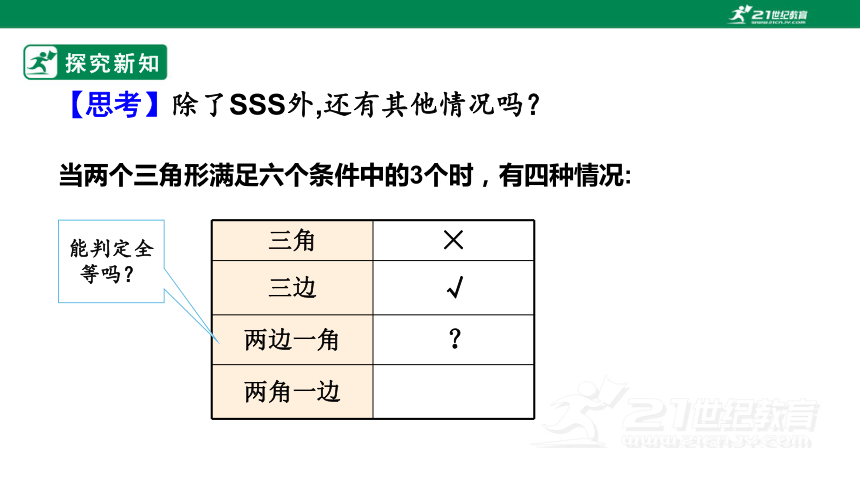 21世纪教育
www.21cnjy.com

探究新知

【思考】除了SSS外,还有其他情况吗？

当两个三角形满足六个条件中的3个时，有四种情况:

能判定全等吗？

| 三角 | × |
|---|---|
| 三边 | √ |
| 两边一角 | ? |
| 两角一边 | |

21世纪教育
www.21cnjy.com